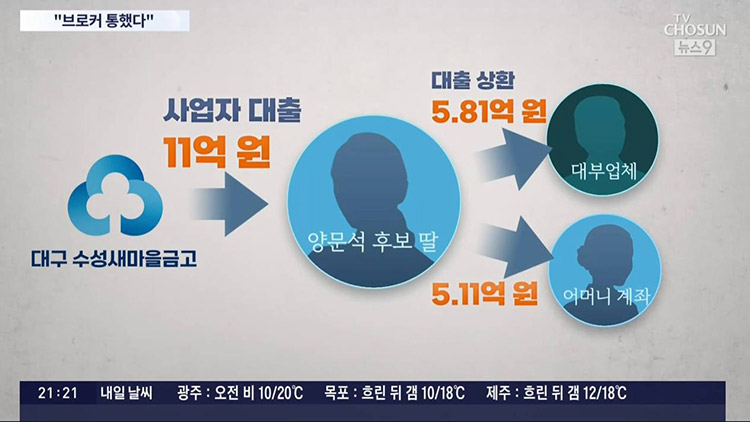 "브로커 통했다"

TV CHOSUN
뉴스9

사업자 대출
11억 원

대구 수성새마을금고

양문석 후보 딸

대출 상환
5.81억 원

대부업체

5.11억 원

어머니 계좌

21:21 내일 날씨 광주 : 오전 비 10/20℃ 목포 : 흐린 뒤 갬 10/18℃ 제주 : 흐린 뒤 갬 12/18℃